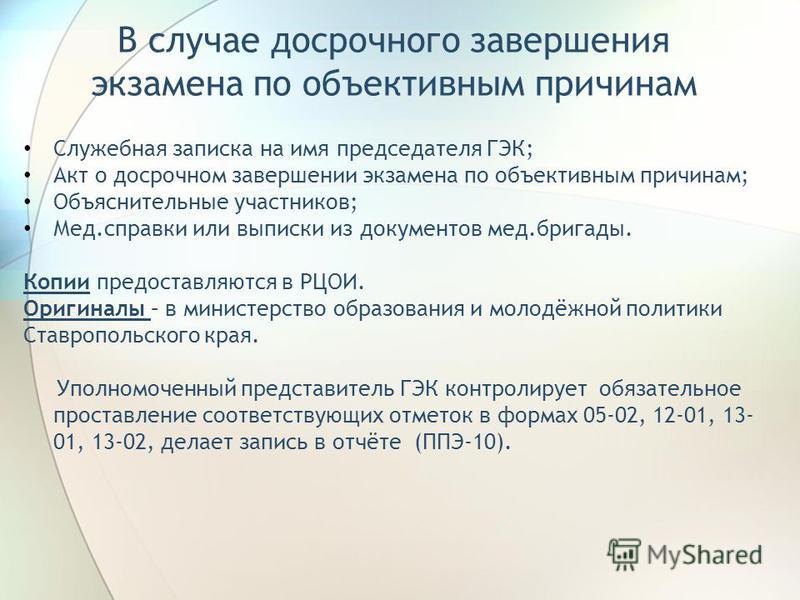 В случае досрочного завершения экзамена по объективным причинам

• Служебная записка на имя председателя ГЭК;
• Акт о досрочном завершении экзамена по объективным причинам;
• Объяснительные участников;
• Мед.справки или выписки из документов мед.бригады.

Копии предоставляются в РЦОИ.
Оригиналы – в министерство образования и молодёжной политики Ставропольского края.

Уполномоченный представитель ГЭК контролирует обязательное проставление соответствующих отметок в формах 05-02, 12-01, 13-01, 13-02, делает запись в отчёте (ППЭ-10).

MyShared